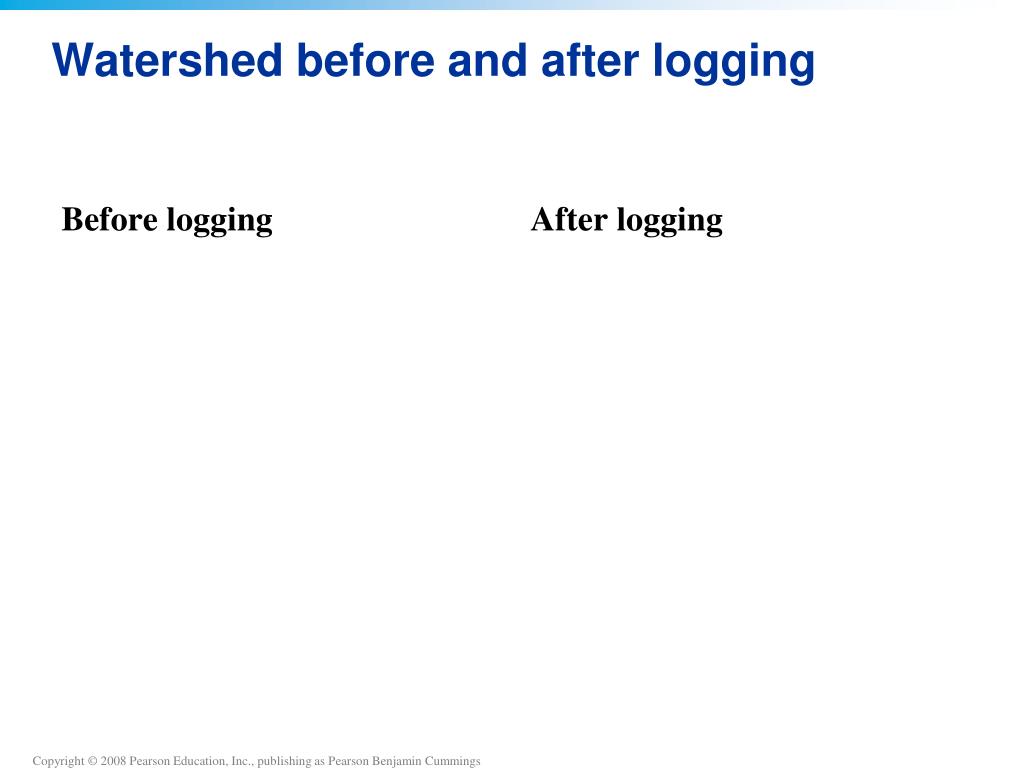 Watershed before and after logging

Before logging

After logging

Copyright © 2008 Pearson Education, Inc., publishing as Pearson Benjamin Cummings